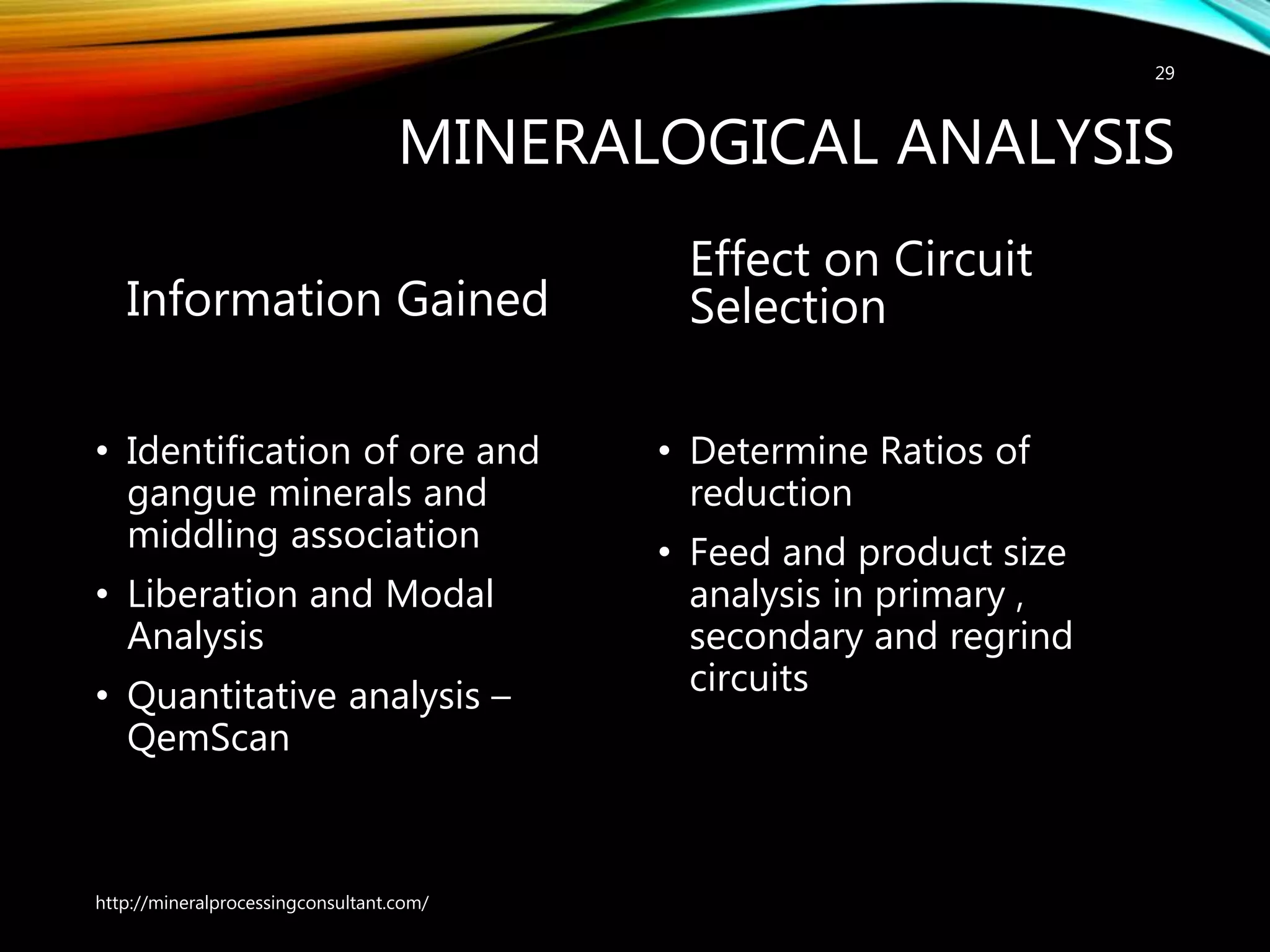 29

MINERALOGICAL ANALYSIS

Information Gained

• Identification of ore and gangue minerals and middling association
• Liberation and Modal Analysis
• Quantitative analysis – QemScan

Effect on Circuit Selection

• Determine Ratios of reduction
• Feed and product size analysis in primary , secondary and regrind circuits

http://mineralprocessingconsultant.com/